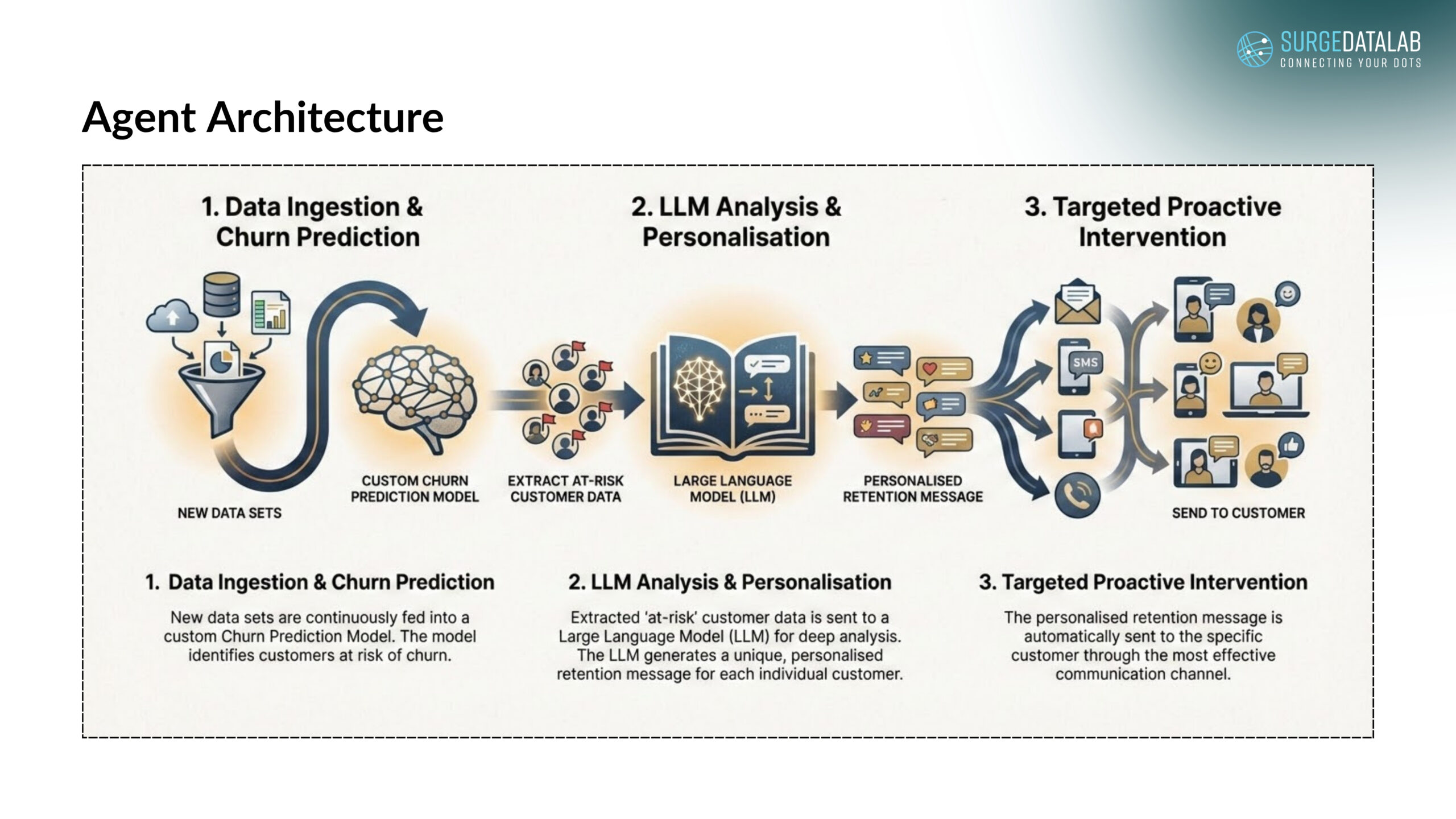 SURGEDATALAB
CONNECTING YOUR DOTS

Agent Architecture

1. Data Ingestion & Churn Prediction

2. LLM Analysis & Personalisation

3. Targeted Proactive Intervention

NEW DATA SETS

CUSTOM CHURN PREDICTION MODEL

EXTRACT AT-RISK CUSTOMER DATA

LARGE LANGUAGE MODEL (LLM)

PERSONALISED RETENTION MESSAGE

SMS

SEND TO CUSTOMER

1. Data Ingestion & Churn Prediction

New data sets are continuously fed into a custom Churn Prediction Model. The model identifies customers at risk of churn.

2. LLM Analysis & Personalisation

Extracted 'at-risk' customer data is sent to a Large Language Model (LLM) for deep analysis. The LLM generates a unique, personalised retention message for each individual customer.

3. Targeted Proactive Intervention

The personalised retention message is automatically sent to the specific customer through the most effective communication channel.